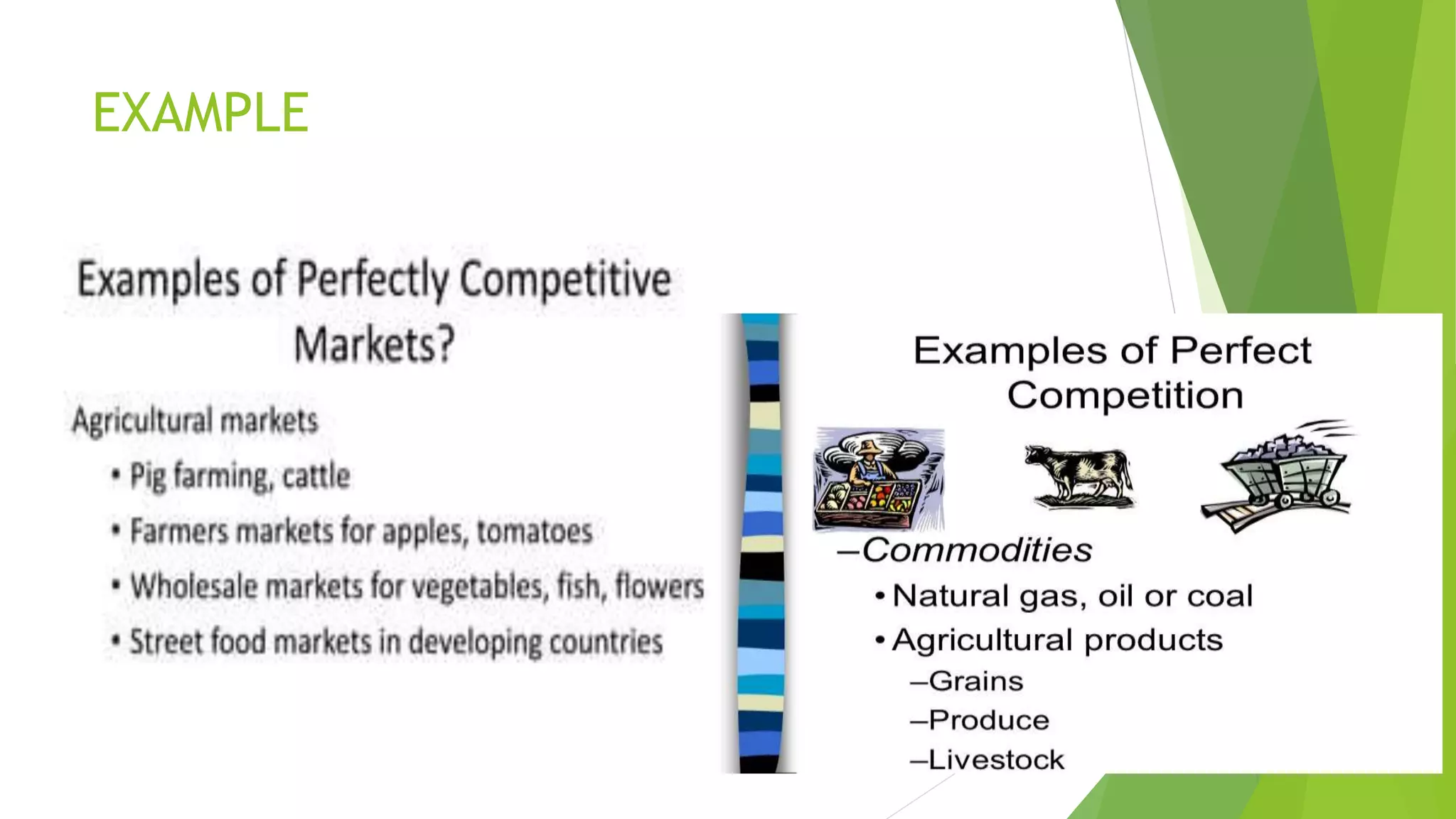 EXAMPLE

Examples of Perfectly Competitive Markets?

Agricultural markets

• Pig farming, cattle

• Farmers markets for apples, tomatoes

• Wholesale markets for vegetables, fish, flowers

• Street food markets in developing countries

Examples of Perfect Competition

–Commodities

• Natural gas, oil or coal

• Agricultural products

–Grains

–Produce

–Livestock